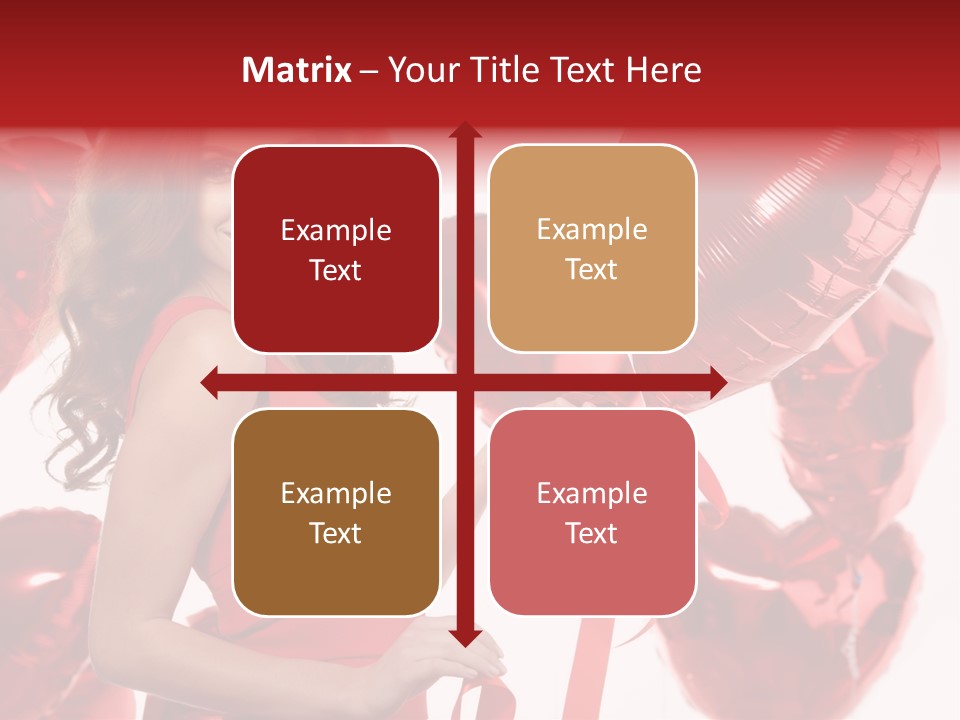 Matrix – Your Title Text Here

Example Text

Example Text

Example Text

Example Text